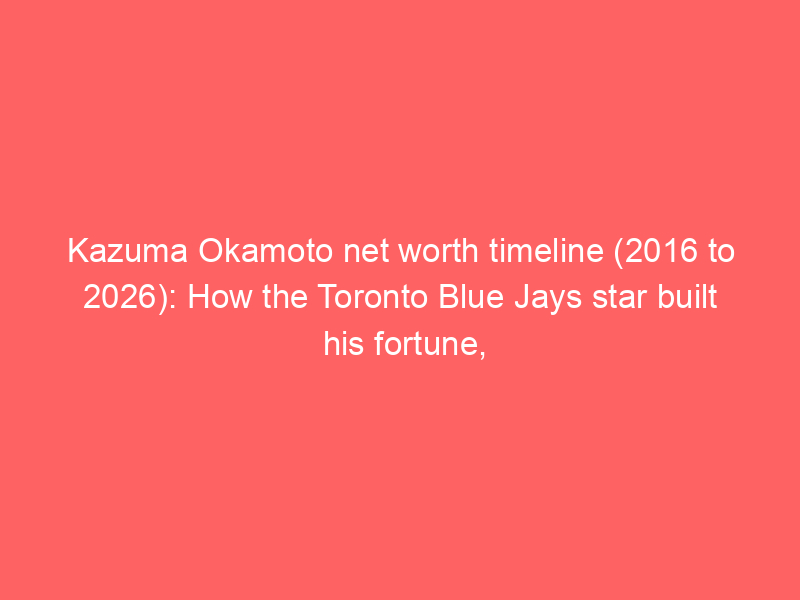 Kazuma Okamoto net worth timeline (2016 to 2026): How the Toronto Blue Jays star built his fortune,